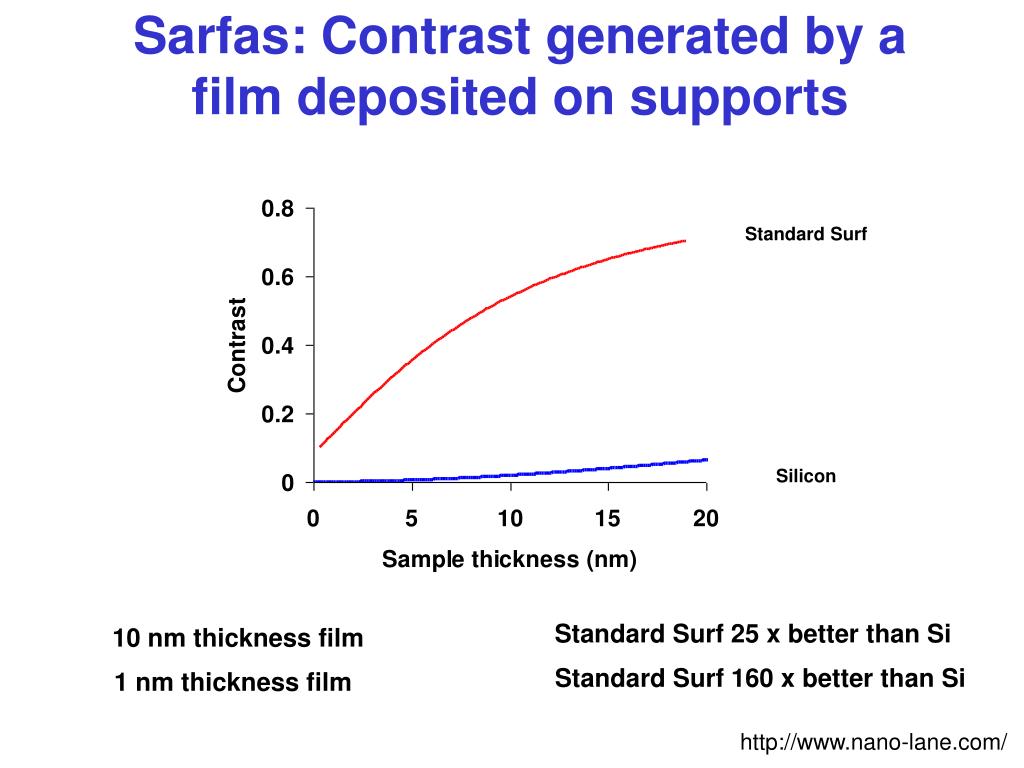 Sarfas: Contrast generated by a film deposited on supports

0.8
0.6
0.4
0.2
0
Contrast
Standard Surf
Silicon
0
5
10
15
20
Sample thickness (nm)

10 nm thickness film

1 nm thickness film

Standard Surf 25 x better than Si

Standard Surf 160 x better than Si

http://www.nano-lane.com/